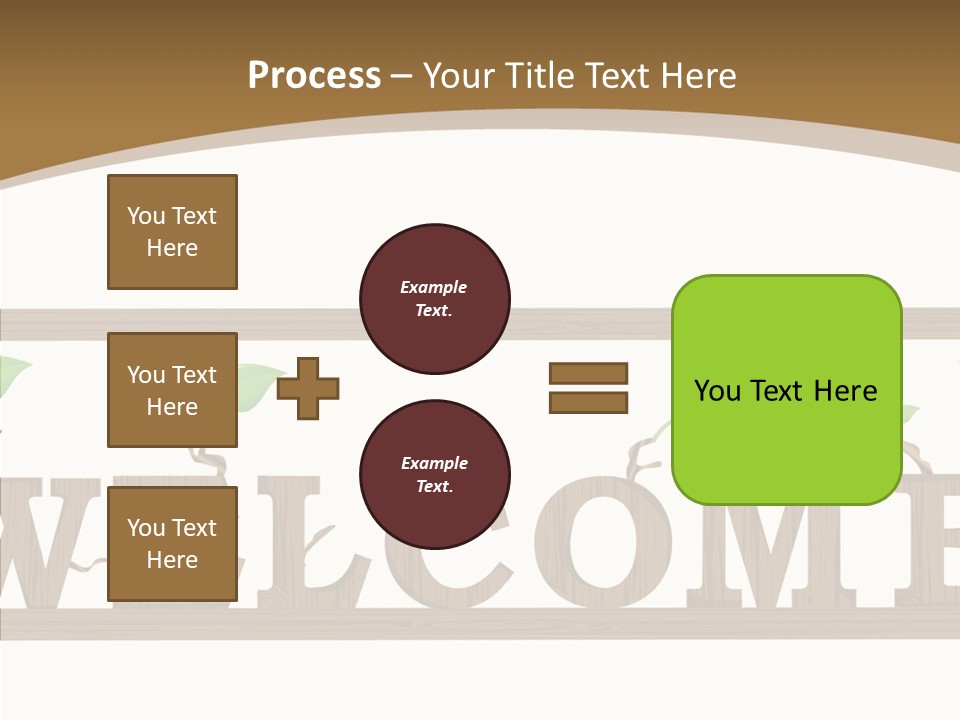 Process – Your Title Text Here

You Text Here

You Text Here

You Text Here

Example Text.

Example Text.

You Text Here

WELCOME